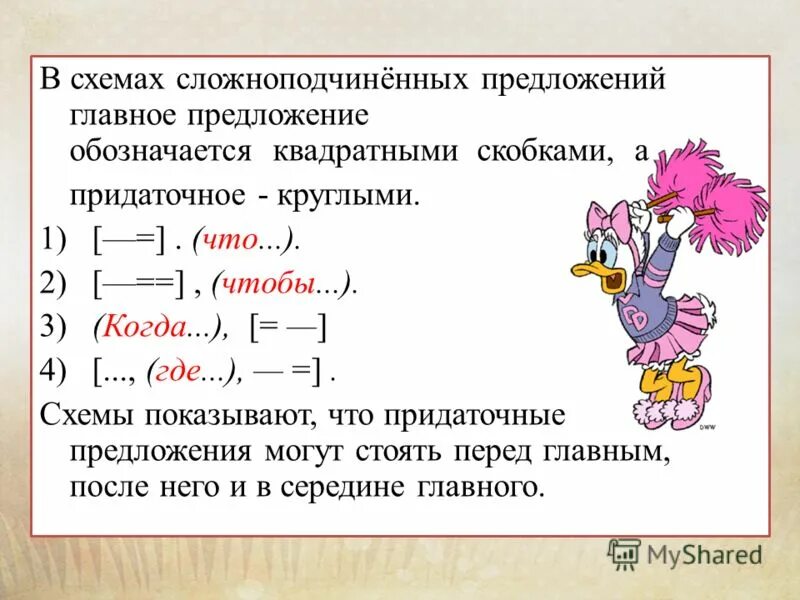 В схемах сложноподчинённых предложений главное предложение обозначается квадратными скобками, а придаточное - круглыми.

1) [—=] . (что...).

2) [—==] , (чтобы...).

3) (Когда...), [= —]

4) [..., (где...), — =] .

Схемы показывают, что придаточные предложения могут стоять перед главным, после него и в середине главного.

DWW

MyShared